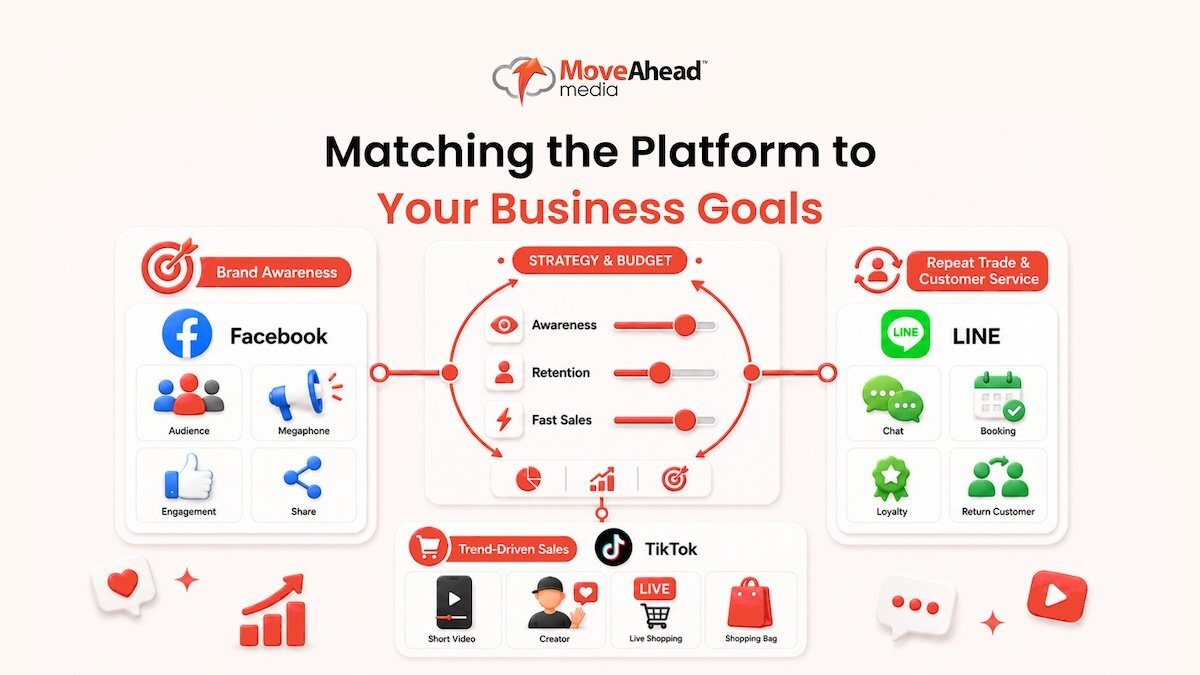 MoveAhead™ media

Matching the Platform to Your Business Goals

Brand Awareness

Facebook

Audience

Megaphone

Engagement

Share

STRATEGY & BUDGET

Awareness

Retention

Fast Sales

Repeat Trade & Customer Service

LINE

LINE

Chat

Booking

Loyalty

Return Customer

Trend-Driven Sales

TikTok

Short Video

Creator

LIVE

Live Shopping

Shopping Bag